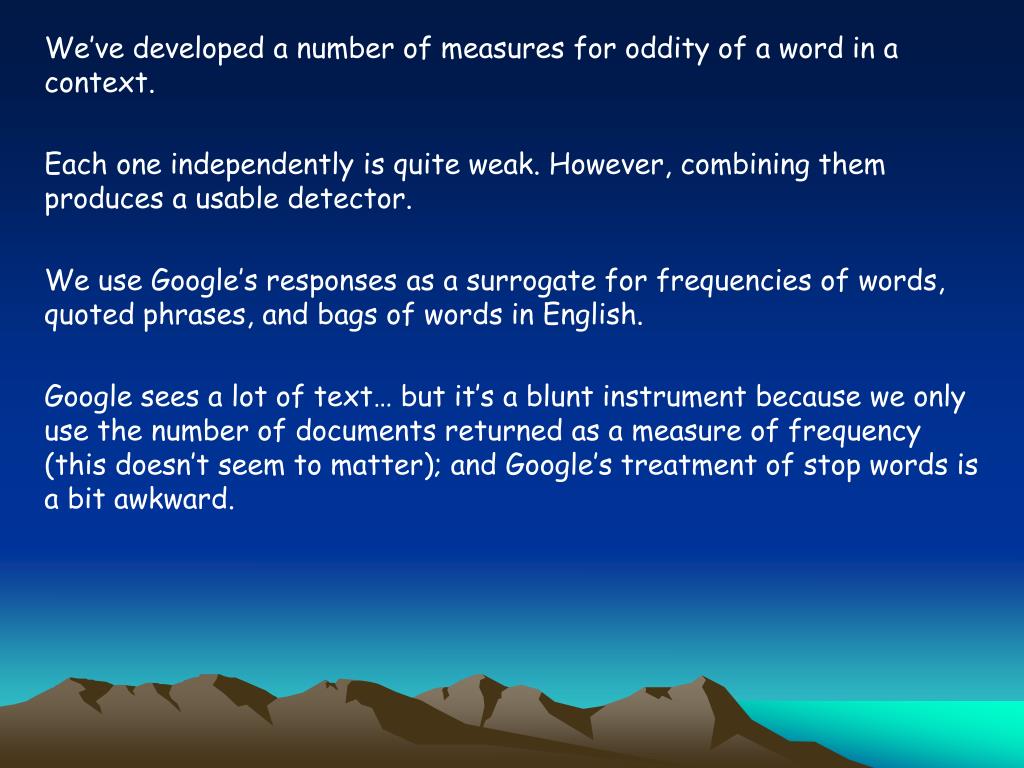 We’ve developed a number of measures for oddity of a word in a context.

Each one independently is quite weak. However, combining them produces a usable detector.

We use Google’s responses as a surrogate for frequencies of words, quoted phrases, and bags of words in English.

Google sees a lot of text… but it’s a blunt instrument because we only use the number of documents returned as a measure of frequency (this doesn’t seem to matter); and Google’s treatment of stop words is a bit awkward.